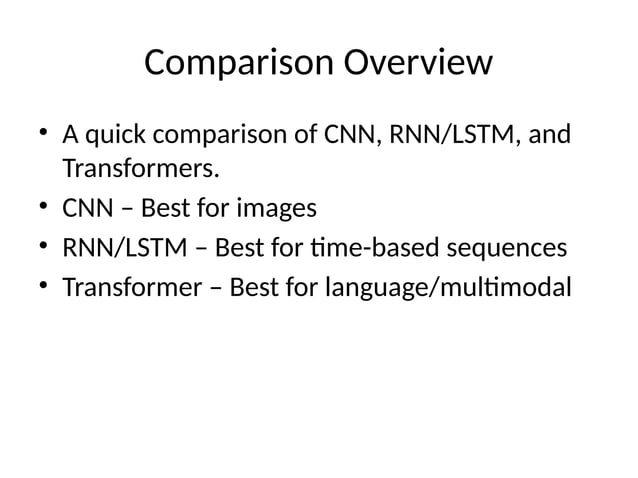 Comparison Overview

• A quick comparison of CNN, RNN/LSTM, and Transformers.
• CNN – Best for images
• RNN/LSTM – Best for time-based sequences
• Transformer – Best for language/multimodal